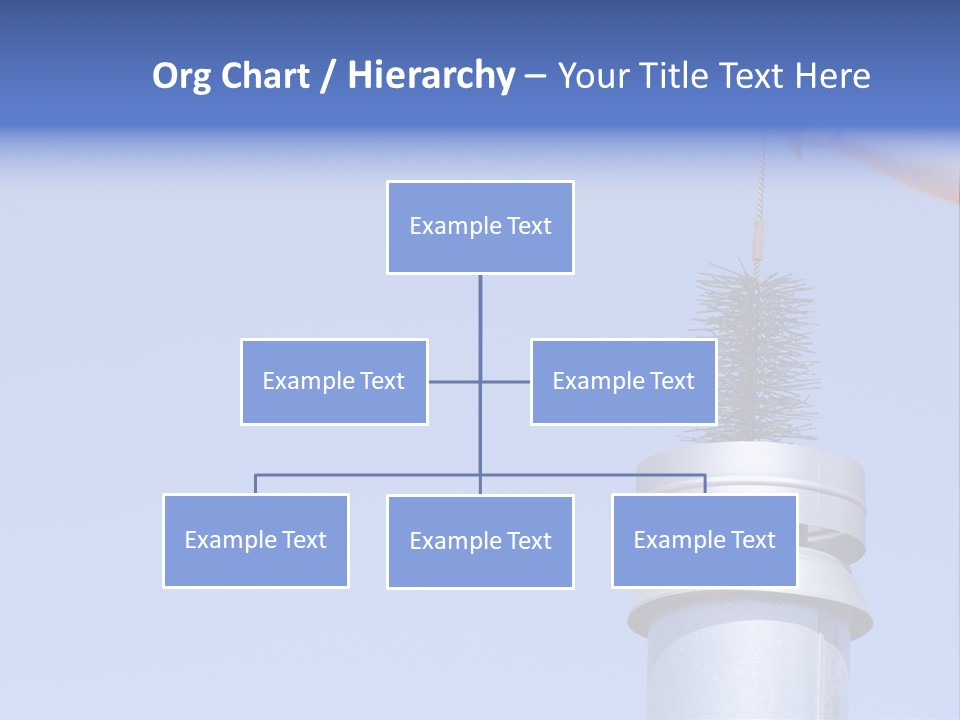 Org Chart / Hierarchy – Your Title Text Here

Example Text

Example Text

Example Text

Example Text

Example Text

Example Text